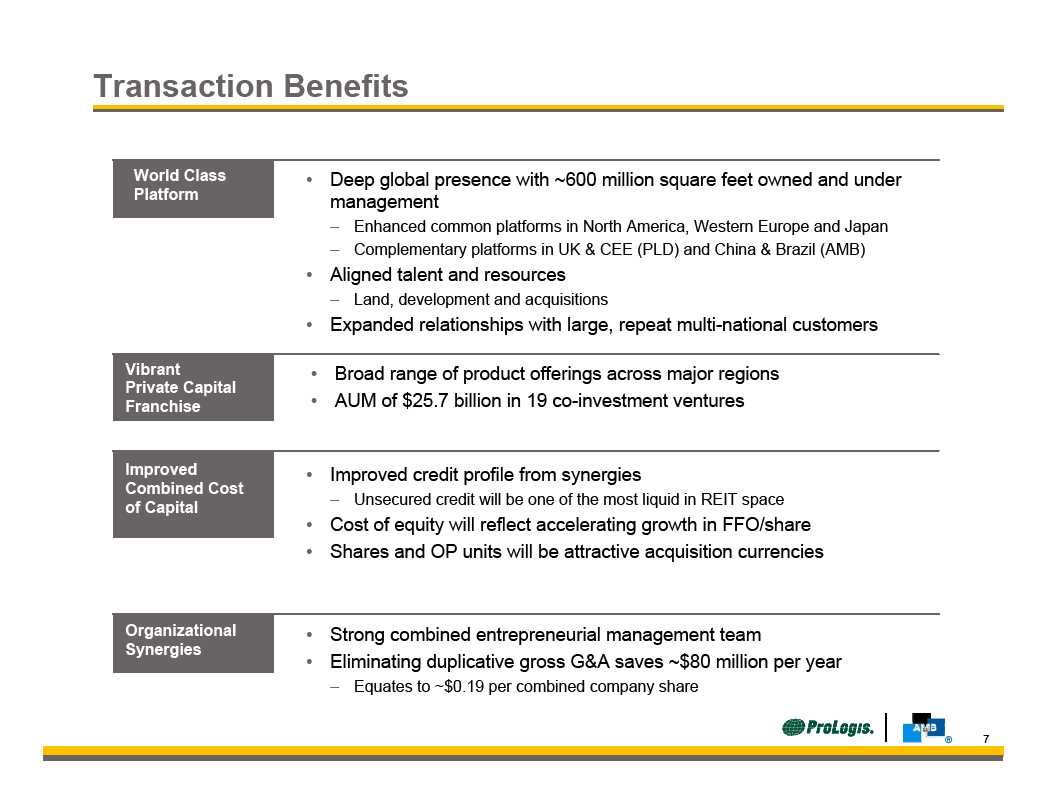 Transaction Benefits

World Class Platform

• Deep global presence with ~600 million square feet owned and under management
– Enhanced common platforms in North America, Western Europe and Japan
– Complementary platforms in UK & CEE (PLD) and China & Brazil (AMB)
• Aligned talent and resources
– Land, development and acquisitions
• Expanded relationships with large, repeat multi-national customers

Vibrant Private Capital Franchise

• Broad range of product offerings across major regions
• AUM of $25.7 billion in 19 co-investment ventures

Improved Combined Cost of Capital

• Improved credit profile from synergies
– Unsecured credit will be one of the most liquid in REIT space
• Cost of equity will reflect accelerating growth in FFO/share
• Shares and OP units will be attractive acquisition currencies

Organizational Synergies

• Strong combined entrepreneurial management team
• Eliminating duplicative gross G&A saves ~$80 million per year
– Equates to ~$0.19 per combined company share

ProLogis. AMB ®

7